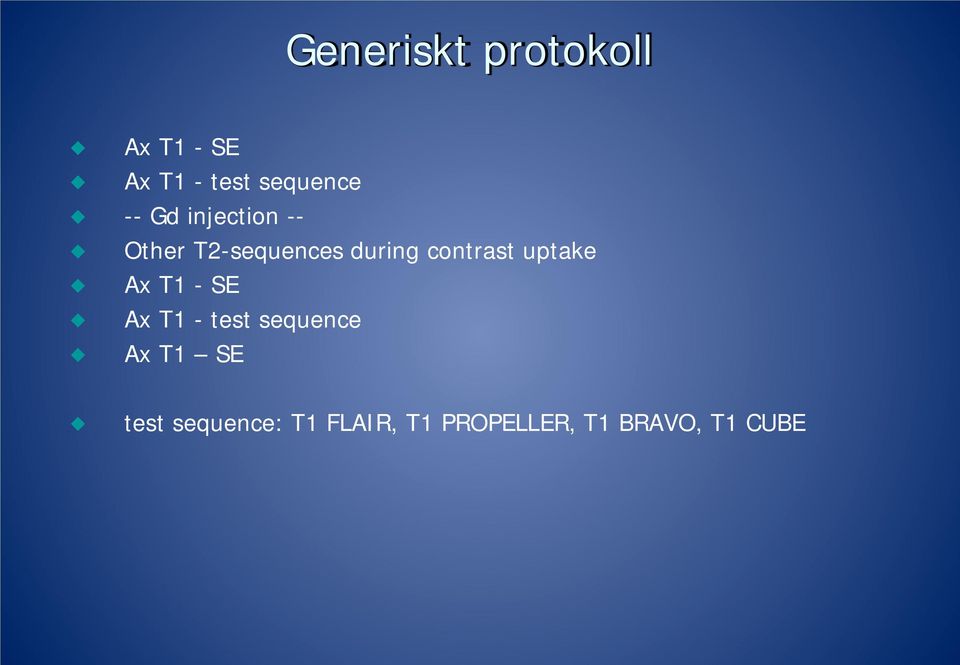 Generiskt protokoll

- Ax T1 - SE
- Ax T1 - test sequence
- -- Gd injection --
- Other T2-sequences during contrast uptake
- Ax T1 - SE
- Ax T1 - test sequence
- Ax T1 – SE

- test sequence: T1 FLAIR, T1 PROPELLER, T1 BRAVO, T1 CUBE